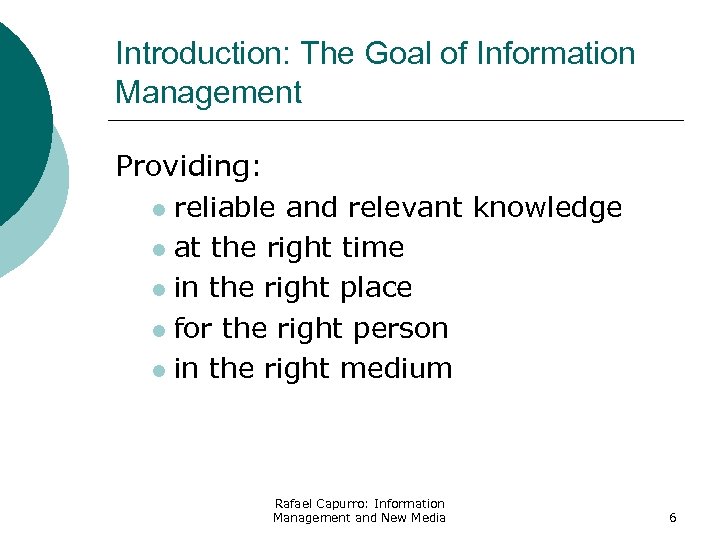 Introduction: The Goal of Information Management

Providing:
- reliable and relevant knowledge
- at the right time
- in the right place
- for the right person
- in the right medium

Rafael Capurro: Information Management and New Media

6